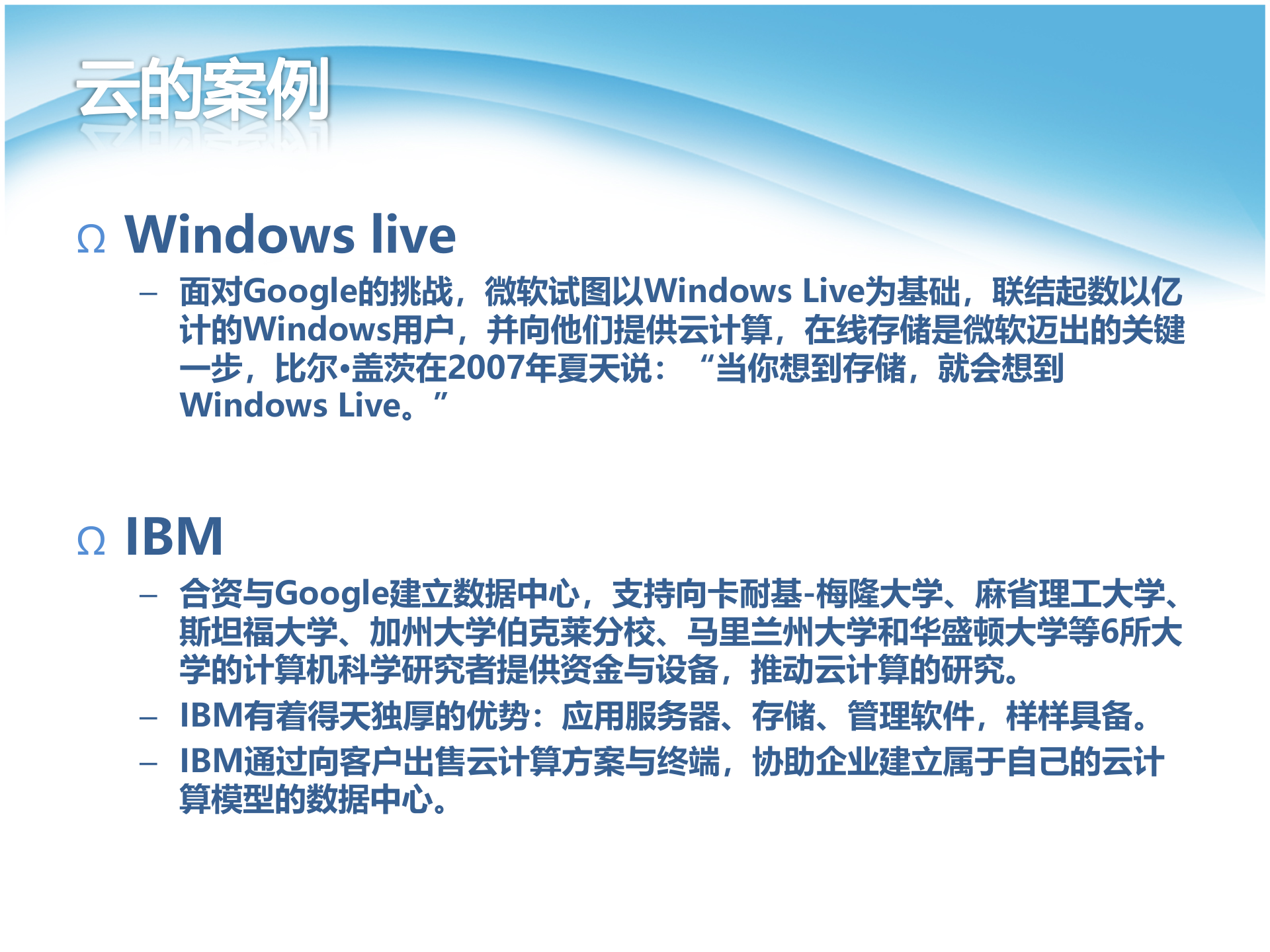 云的案例

Ω Windows live

– 面对Google的挑战，微软试图以Windows Live为基础，联结起数以亿计的Windows用户，并向他们提供云计算，在线存储是微软迈出的关键一步，比尔•盖茨在2007年夏天说：“当你想到存储，就会想到Windows Live。”

Ω IBM

– 合资与Google建立数据中心，支持向卡耐基-梅隆大学、麻省理工大学、斯坦福大学、加州大学伯克莱分校、马里兰州大学和华盛顿大学等6所大学的计算机科学研究者提供资金与设备，推动云计算的研究。

– IBM有着得天独厚的优势：应用服务器、存储、管理软件，样样具备。

– IBM通过向客户出售云计算方案与终端，协助企业建立属于自己的云计算模型的数据中心。